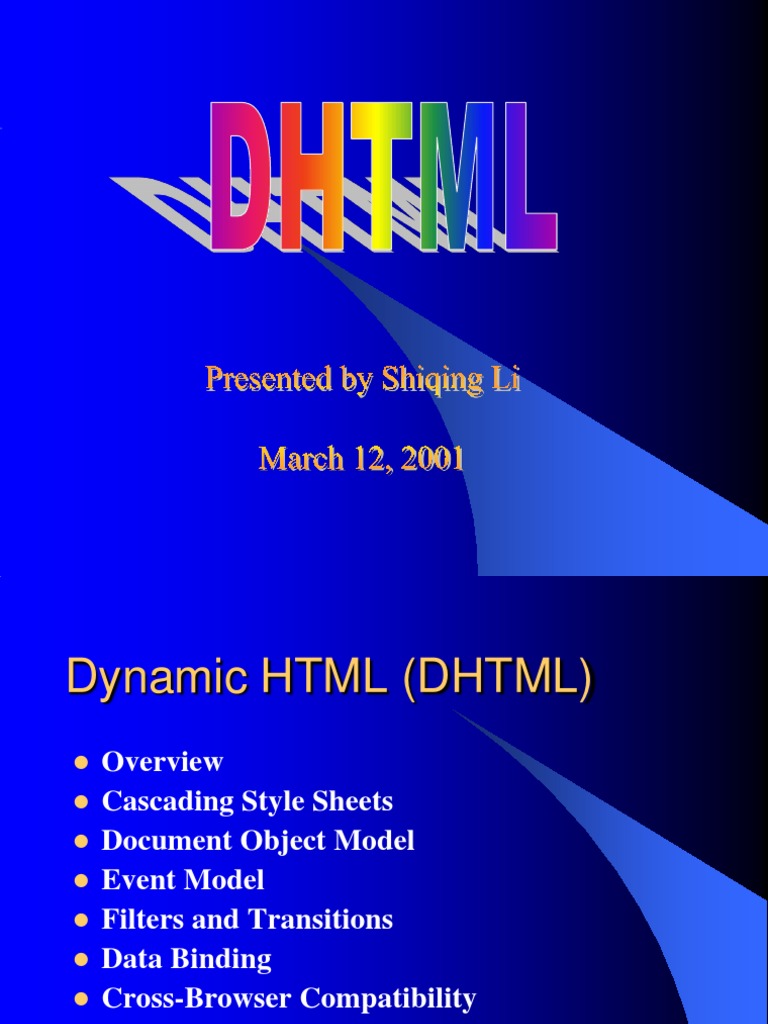 DHTML

Presented by Shiqing Li

March 12, 2001

Dynamic HTML (DHTML)

- Overview
- Cascading Style Sheets
- Document Object Model
- Event Model
- Filters and Transitions
- Data Binding
- Cross-Browser Compatibility